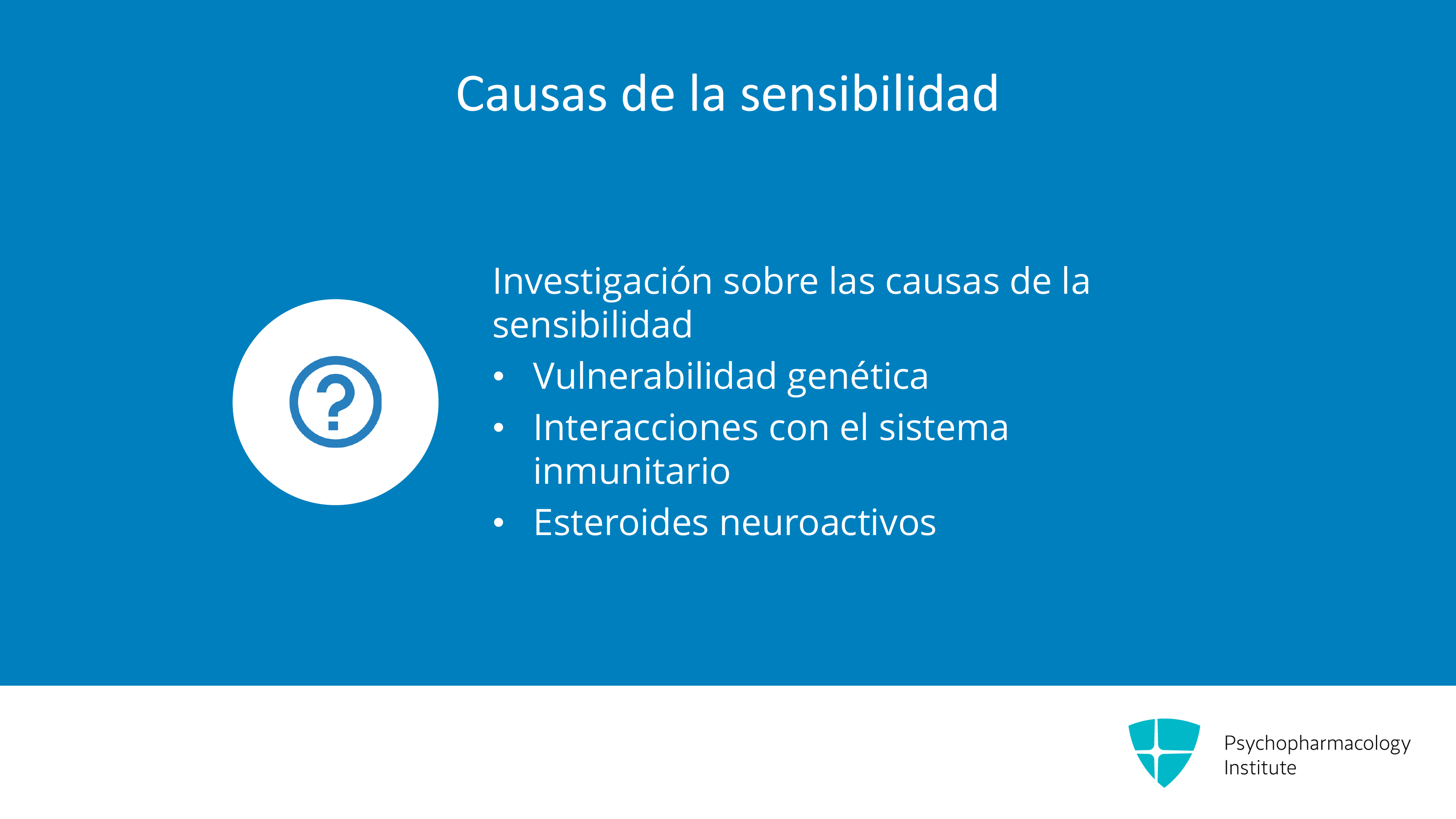 Causas de la sensibilidad

Investigación sobre las causas de la sensibilidad

• Vulnerabilidad genética
• Interacciones con el sistema inmunitario
• Esteroides neuroactivos

Psychopharmacology
Institute